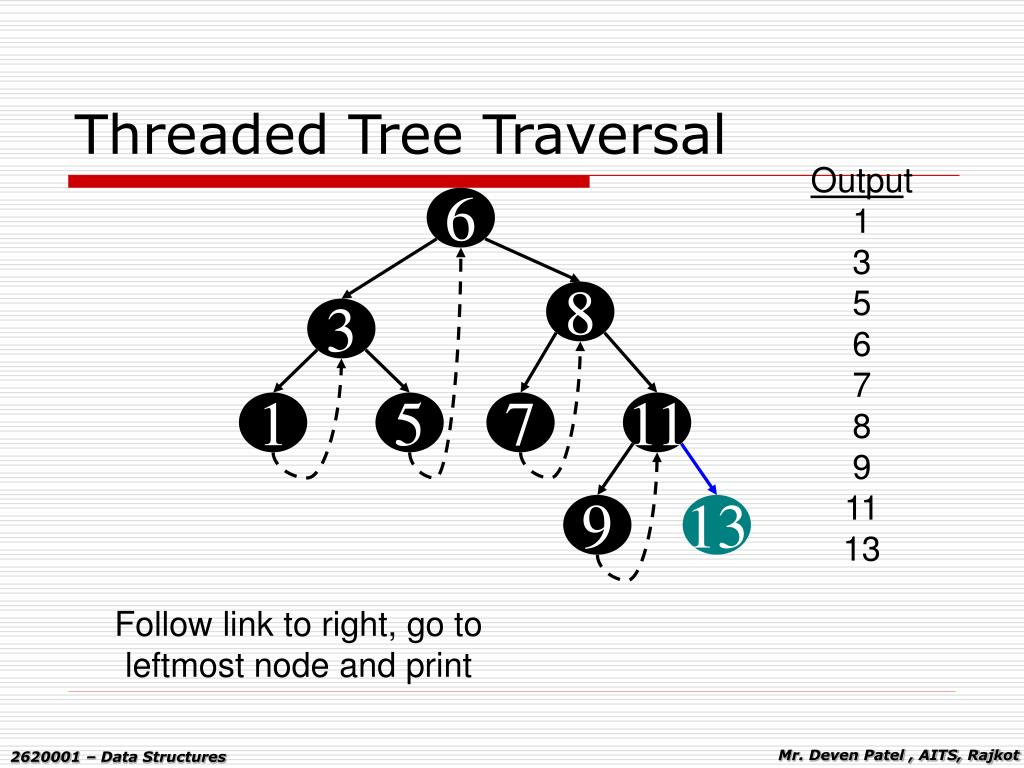 Threaded Tree Traversal

6
3
8
1
5
7
11
9
13

Output
1
3
5
6
7
8
9
11
13

Follow link to right, go to leftmost node and print

2620001 – Data Structures

Mr. Deven Patel , AITS, Rajkot